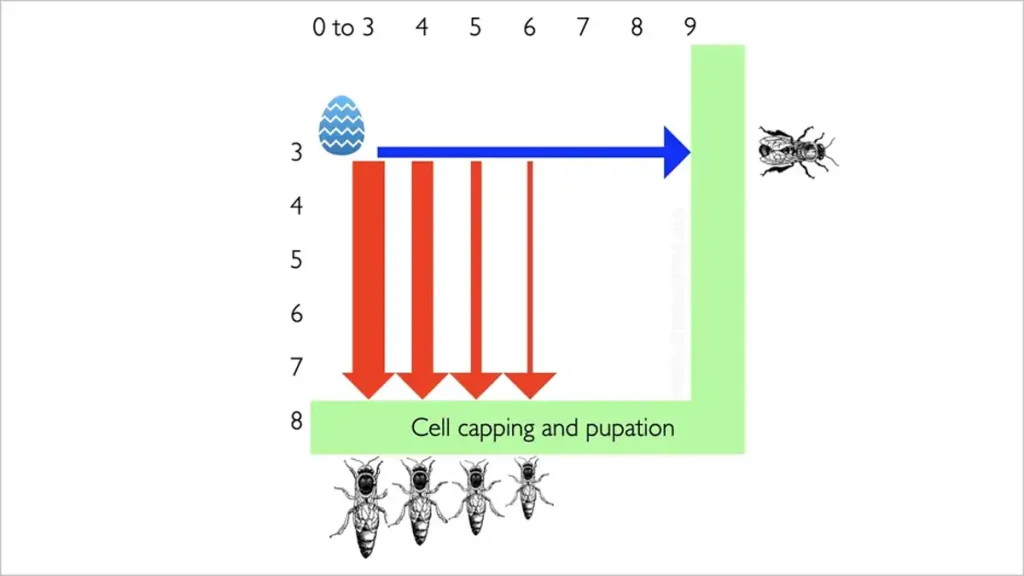 0 to 3 4 5 6 7 8 9

3
4
5
6
7
8

Cell capping and pupation